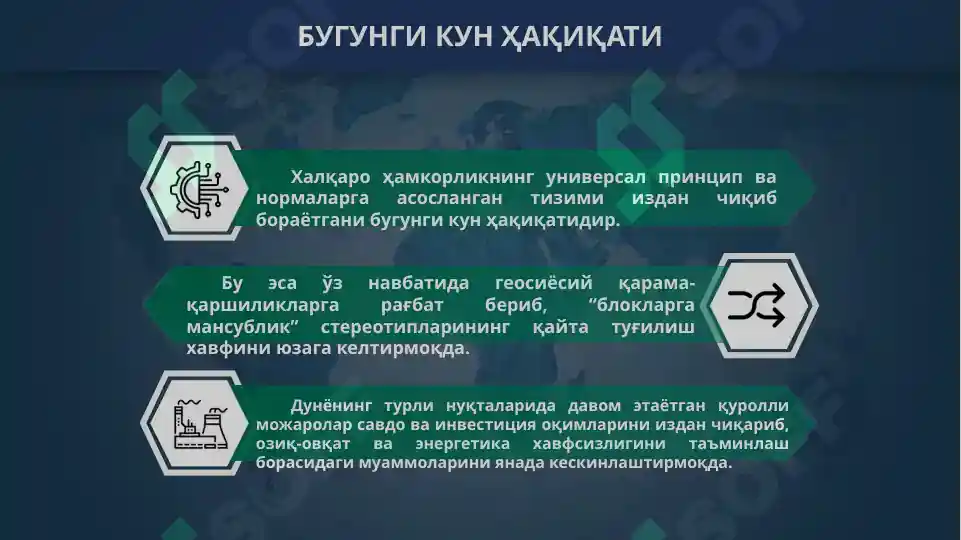 БУГУНГИ КУН ҲАҚИҚАТИ

Халқаро ҳамкорликнинг универсал принцип ва нормаларга асосланган тизими издан чиқиб бораётгани бугунги кун ҳақиқатидир.

Бу эса ўз навбатида геосиёсий қарама-қаршиликларга рағбат бериб, “блокларга мансублик” стереотипларининг қайта туғилиш хавфини юзага келтирмоқда.

Дунёнинг турли нуқталарида давом этаётган қуролли можаролар савдо ва инвестиция оқимларини издан чиқариб, озиқ-овқат ва энергетика хавфсизлигини таъминлаш борасидаги муаммоларини янада кескинлаштирмоқда.